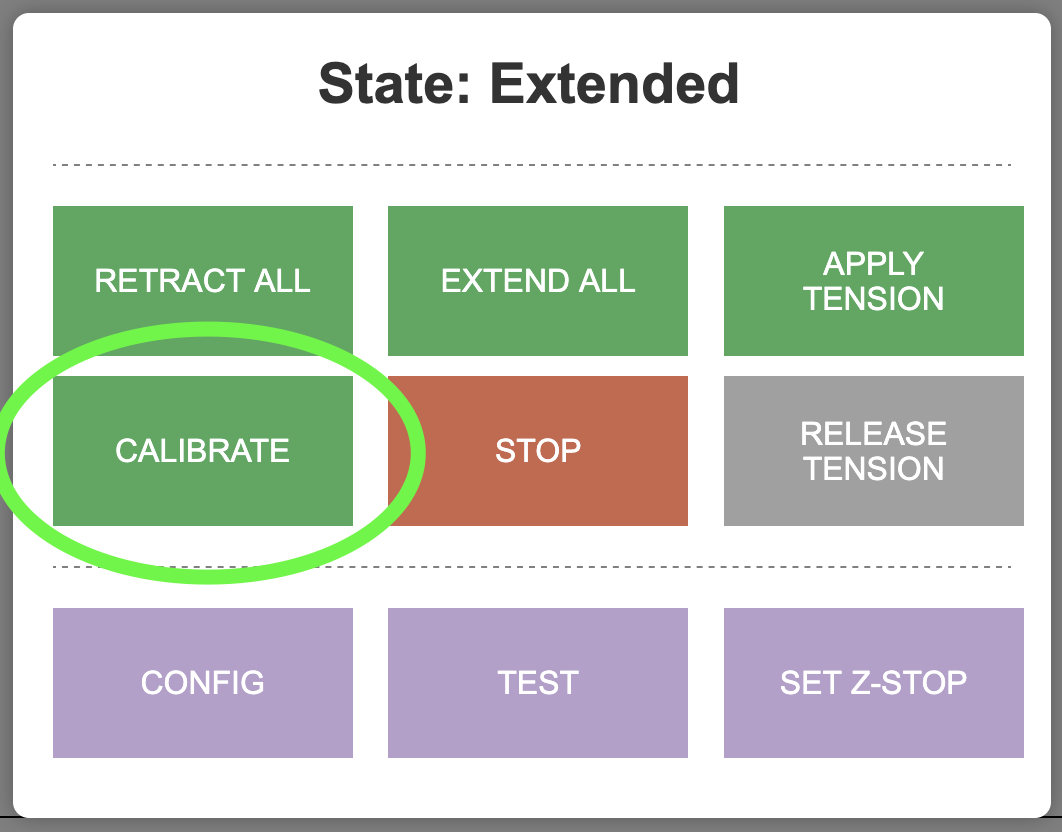 State: Extended

RETRACT ALL

EXTEND ALL

APPLY TENSION

CALIBRATE

STOP

RELEASE TENSION

CONFIG

TEST

SET Z-STOP